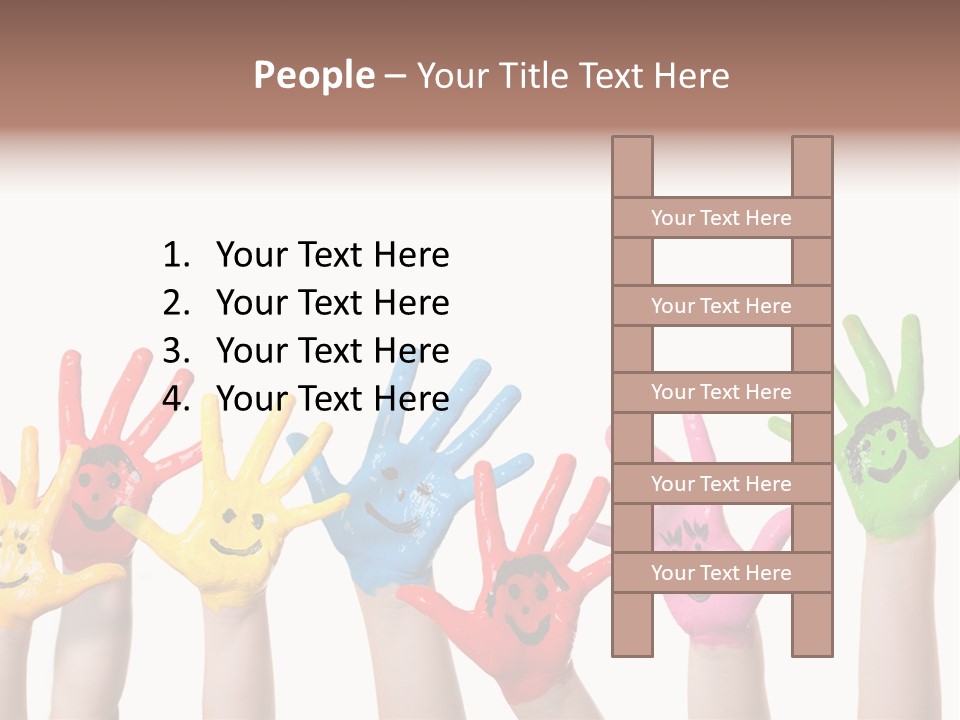 People – Your Title Text Here

1. Your Text Here
2. Your Text Here
3. Your Text Here
4. Your Text Here

Your Text Here
Your Text Here
Your Text Here
Your Text Here
Your Text Here